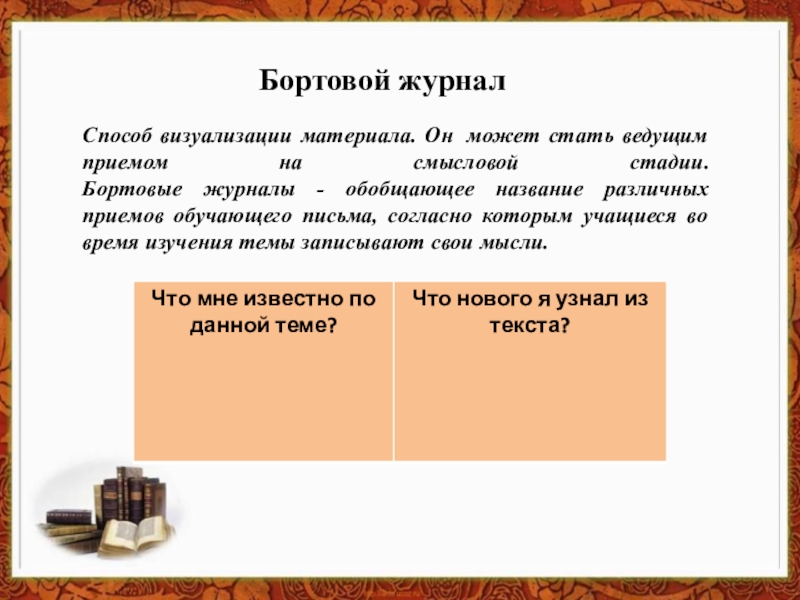 Бортовой журнал

Способ визуализации материала. Он может стать ведущим приемом на смысловой стадии. Бортовые журналы - обобщающее название различных приемов обучающего письма, согласно которым учащиеся во время изучения темы записывают свои мысли.

| Что мне известно по данной теме? | Что нового я узнал из текста? |
|---|---|
| | |